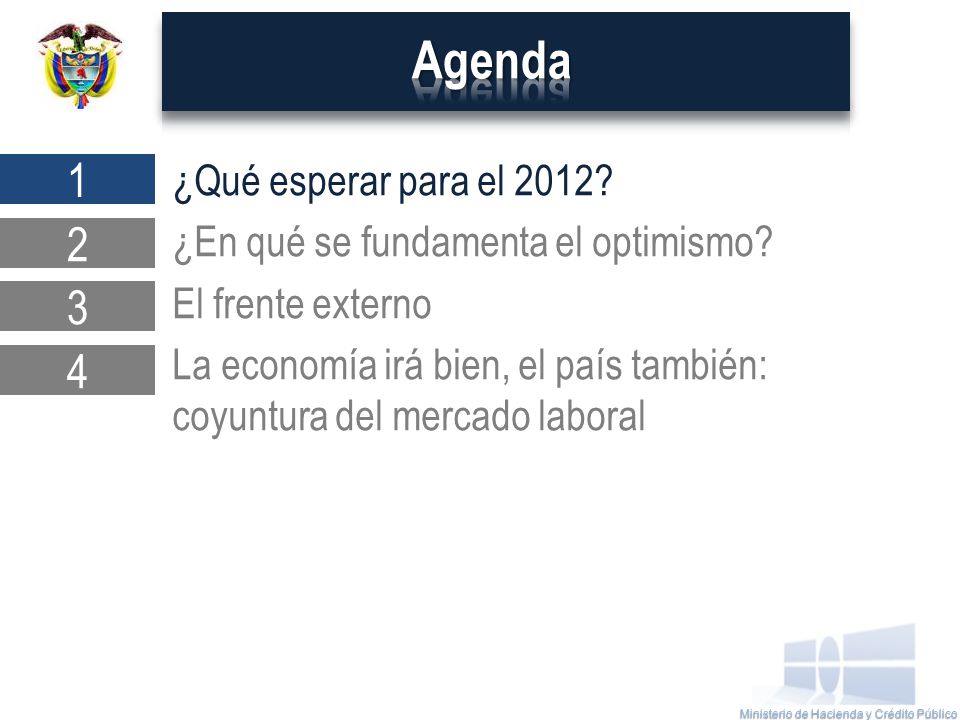 Agenda

1 ¿Qué esperar para el 2012?

2 ¿En qué se fundamenta el optimismo?

3 El frente externo

4 La economía irá bien, el país también: coyuntura del mercado laboral

Ministerio de Hacienda y Crédito Público